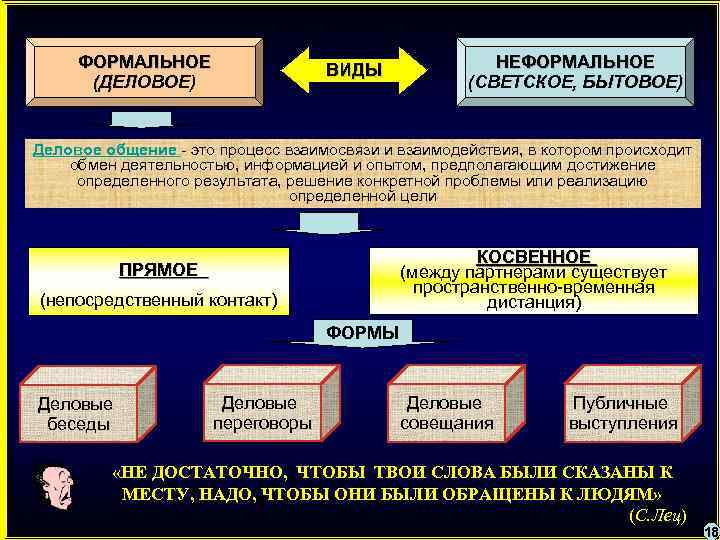 ФОРМАЛЬНОЕ
(ДЕЛОВОЕ)

ВИДЫ

НЕФОРМАЛЬНОЕ
(СВЕТСКОЕ, БЫТОВОЕ)

Деловое общение - это процесс взаимосвязи и взаимодействия, в котором происходит обмен деятельностью, информацией и опытом, предполагающим достижение определенного результата, решение конкретной проблемы или реализацию определенной цели

ПРЯМОЕ
(непосредственный контакт)

КОСВЕННОЕ
(между партнерами существует пространственно-временная дистанция)

ФОРМЫ

Деловые беседы

Деловые переговоры

Деловые совещания

Публичные выступления

«НЕ ДОСТАТОЧНО, ЧТОБЫ ТВОИ СЛОВА БЫЛИ СКАЗАНЫ К МЕСТУ, НАДО, ЧТОБЫ ОНИ БЫЛИ ОБРАЩЕНЫ К ЛЮДЯМ»
(С.Лец)

18